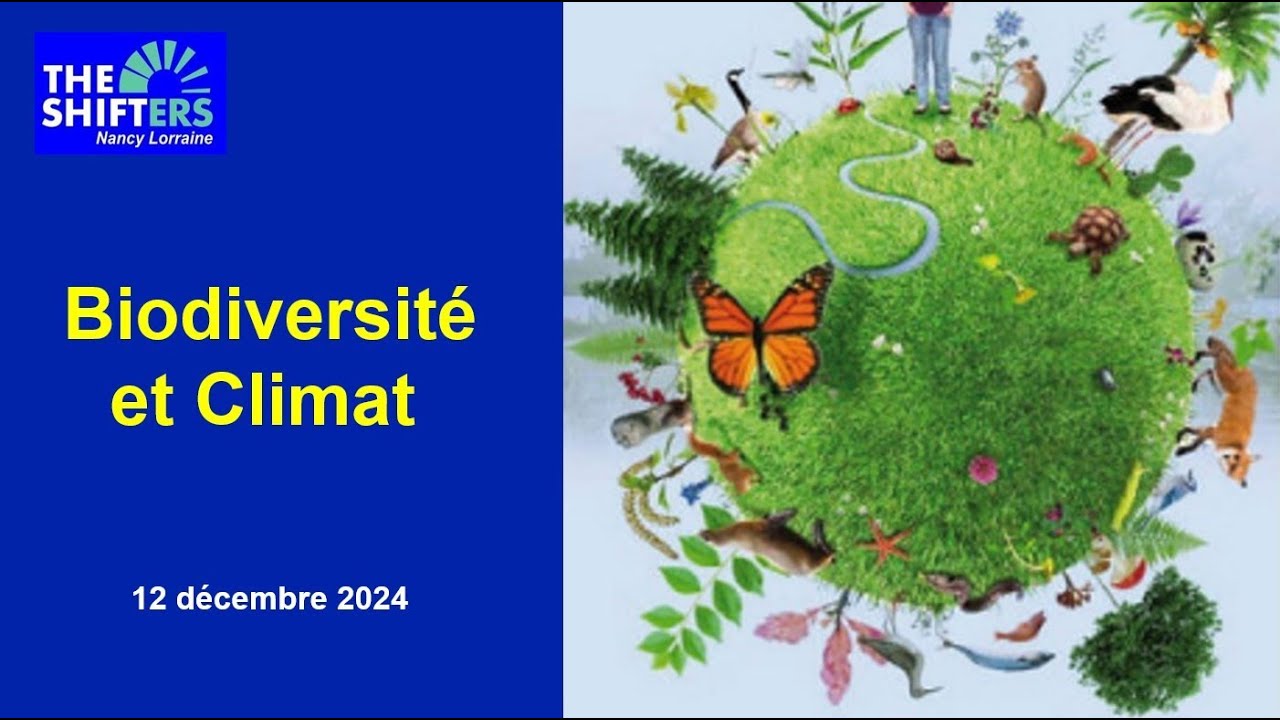 THE SHIFTERS
Nancy Lorraine

Biodiversité et Climat

12 décembre 2024